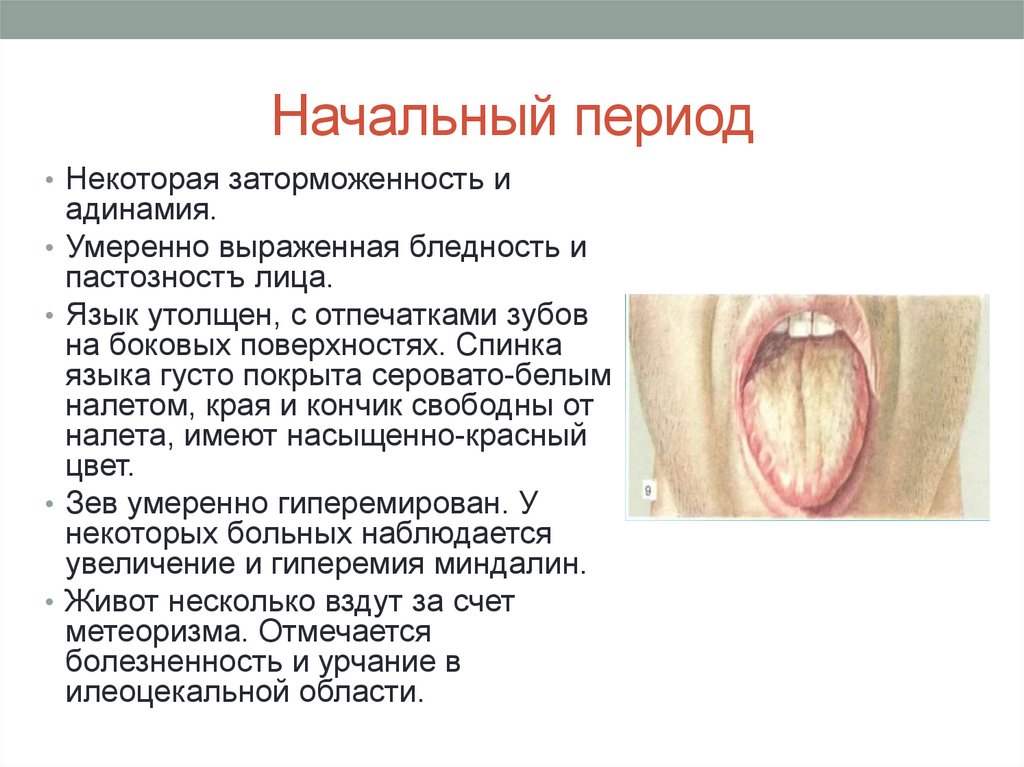 Начальный период

• Некоторая заторможенность и адинамия.
• Умеренно выраженная бледность и пастозностъ лица.
• Язык утолщен, с отпечатками зубов на боковых поверхностях. Спинка языка густо покрыта серовато-белым налетом, края и кончик свободны от налета, имеют насыщенно-красный цвет.
• Зев умеренно гиперемирован. У некоторых больных наблюдается увеличение и гиперемия миндалин.
• Живот несколько вздут за счет метеоризма. Отмечается болезненность и урчание в илеоцекальной области.

9